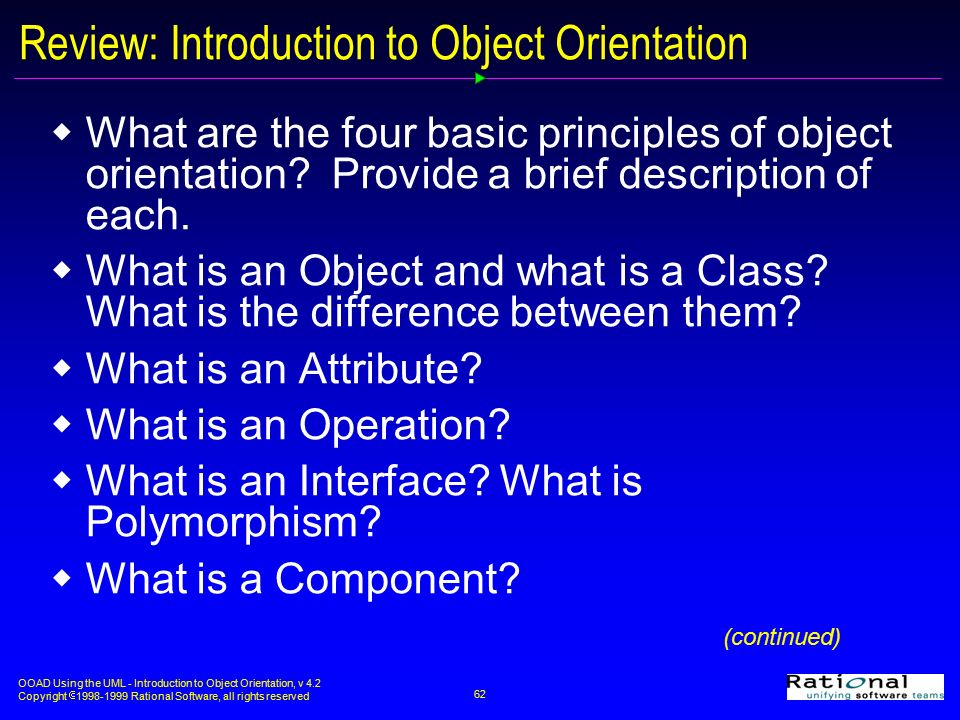 Review: Introduction to Object Orientation

◆ What are the four basic principles of object orientation? Provide a brief description of each.

◆ What is an Object and what is a Class? What is the difference between them?

◆ What is an Attribute?

◆ What is an Operation?

◆ What is an Interface? What is Polymorphism?

◆ What is a Component?

(continued)

OOAD Using the UML - Introduction to Object Orientation, v 4.2
Copyright © 1998-1999 Rational Software, all rights reserved

62

Rational
unifying software teams